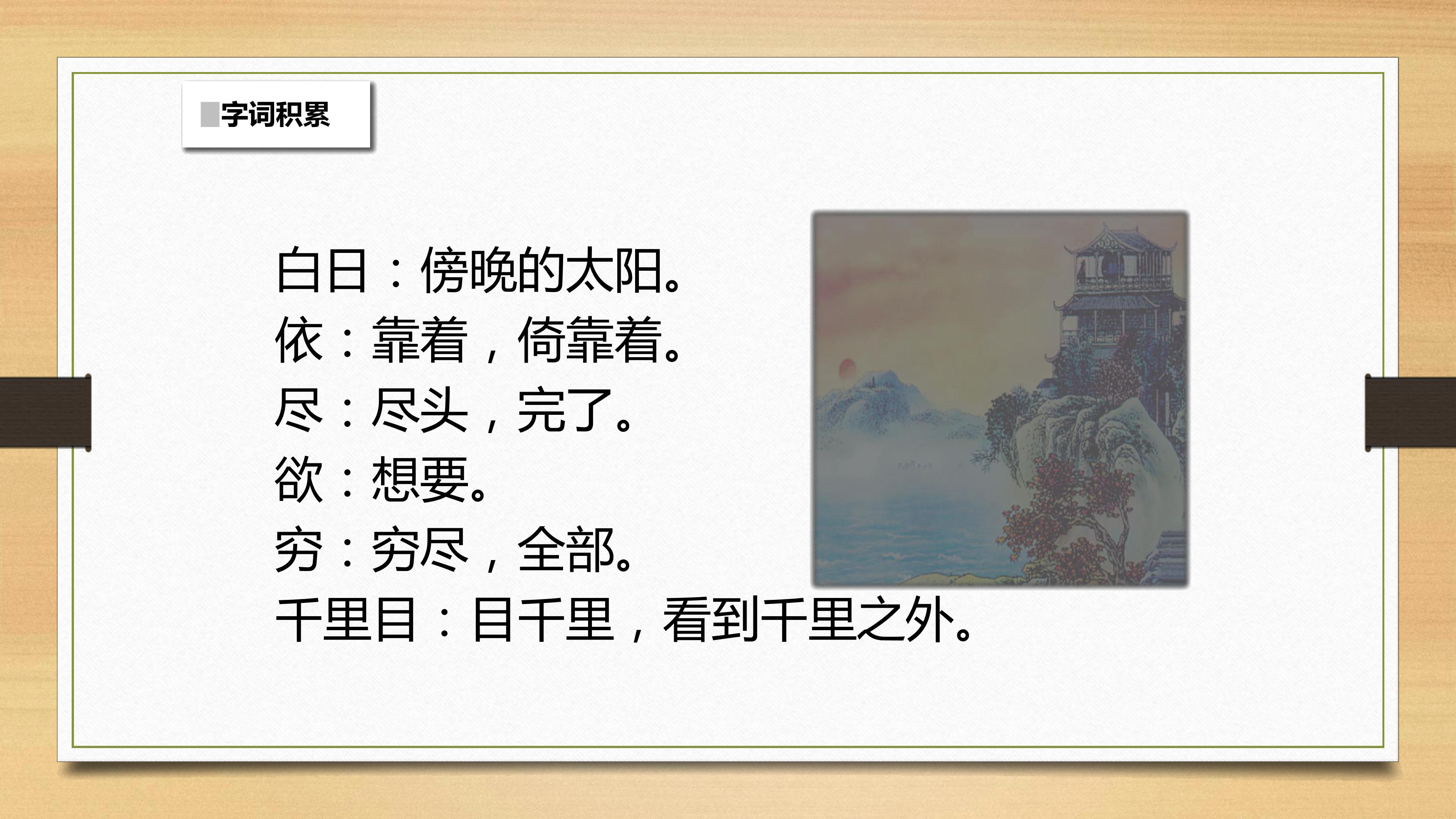 字词积累

白日：傍晚的太阳。

依：靠着，倚靠着。

尽：尽头，完了。

欲：想要。

穷：穷尽，全部。

千里目：目千里，看到千里之外。